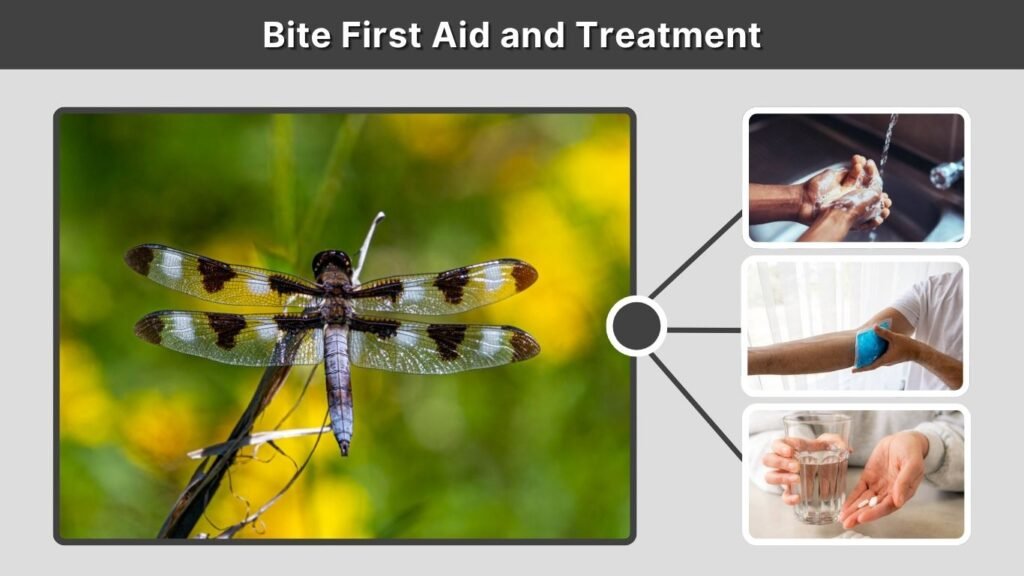 Bite First Aid and Treatment